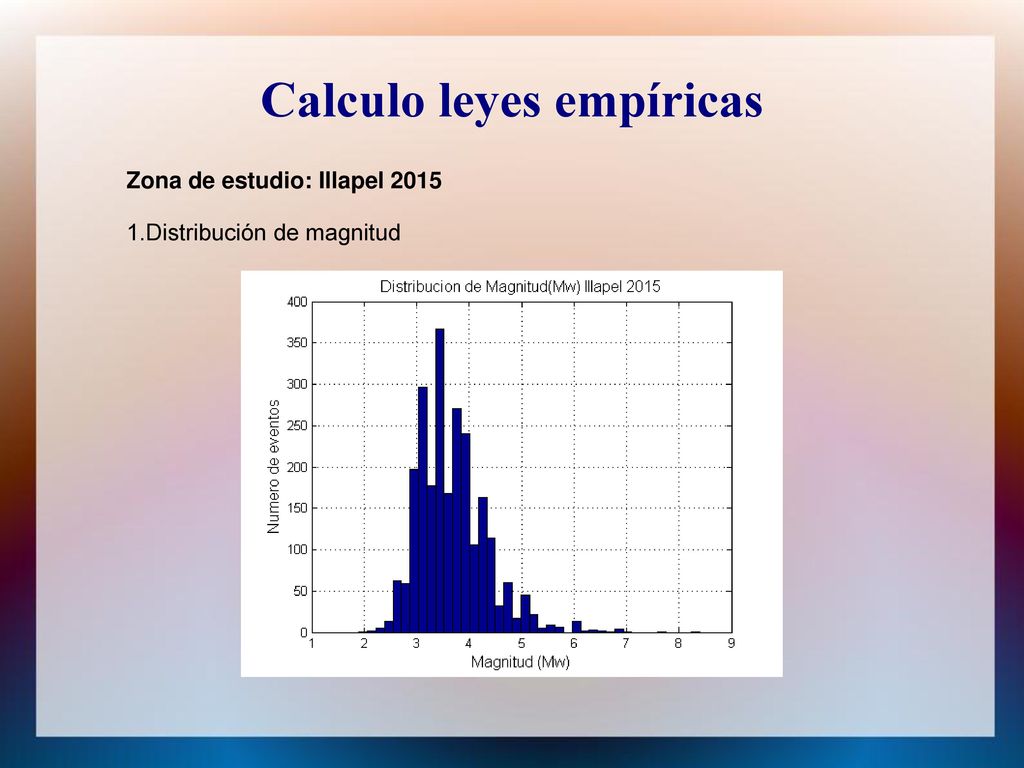 Calculo leyes empíricas

Zona de estudio: Illapel 2015

1.Distribución de magnitud

Distribucion de Magnitud(Mw) Illapel 2015

Numero de eventos

400
350
300
250
200
150
100
50
0

1 2 3 4 5 6 7 8 9

Magnitud (Mw)